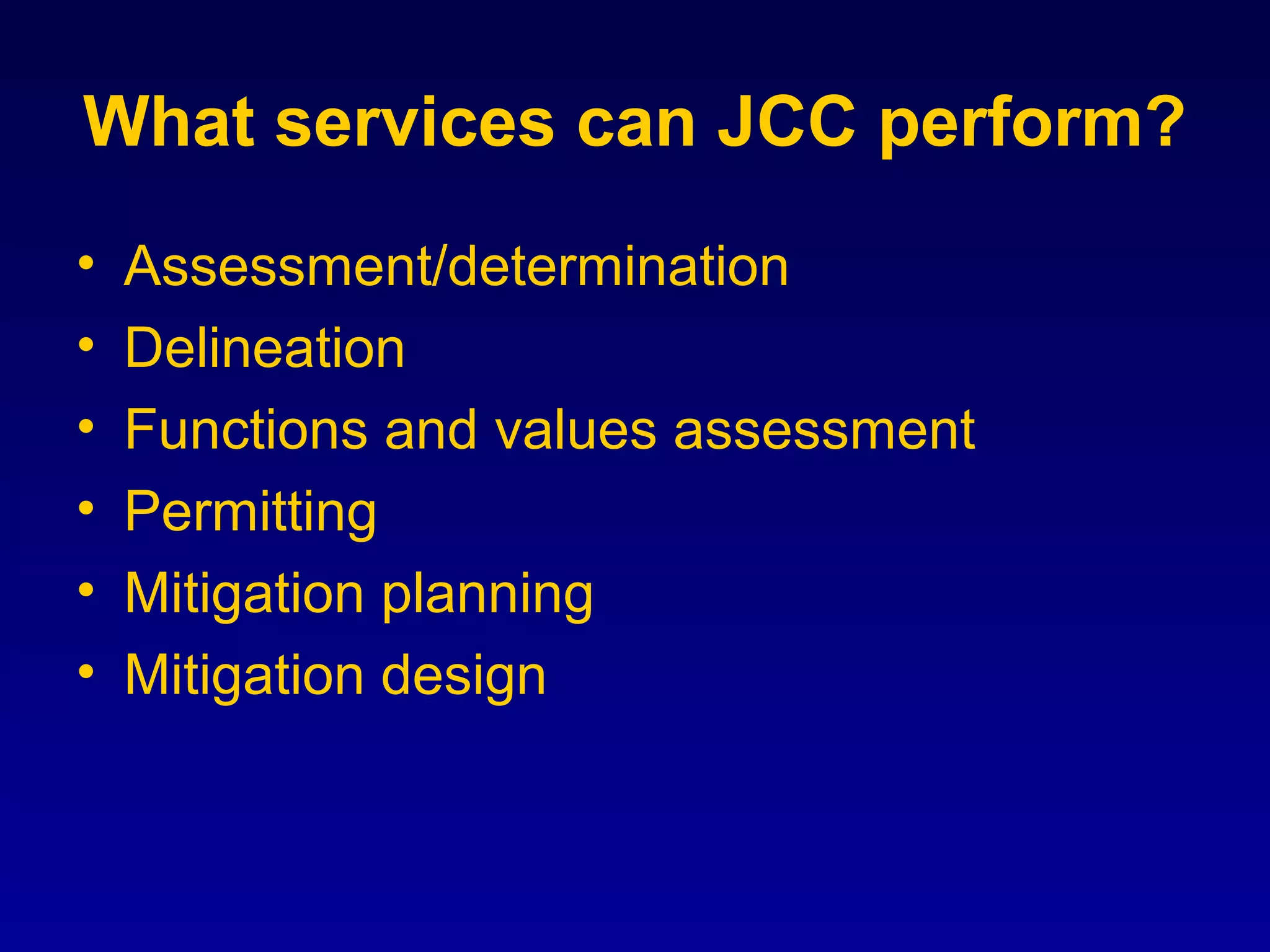 What services can JCC perform?

• Assessment/determination
• Delineation
• Functions and values assessment
• Permitting
• Mitigation planning
• Mitigation design